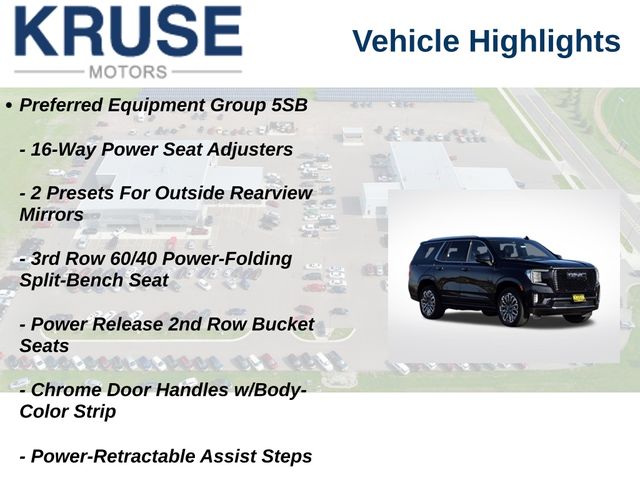 KRUSE
MOTORS

Vehicle Highlights

• Preferred Equipment Group 5SB

- 16-Way Power Seat Adjusters

- 2 Presets For Outside Rearview Mirrors

- 3rd Row 60/40 Power-Folding Split-Bench Seat

- Power Release 2nd Row Bucket Seats

- Chrome Door Handles w/Body-Color Strip

- Power-Retractable Assist Steps